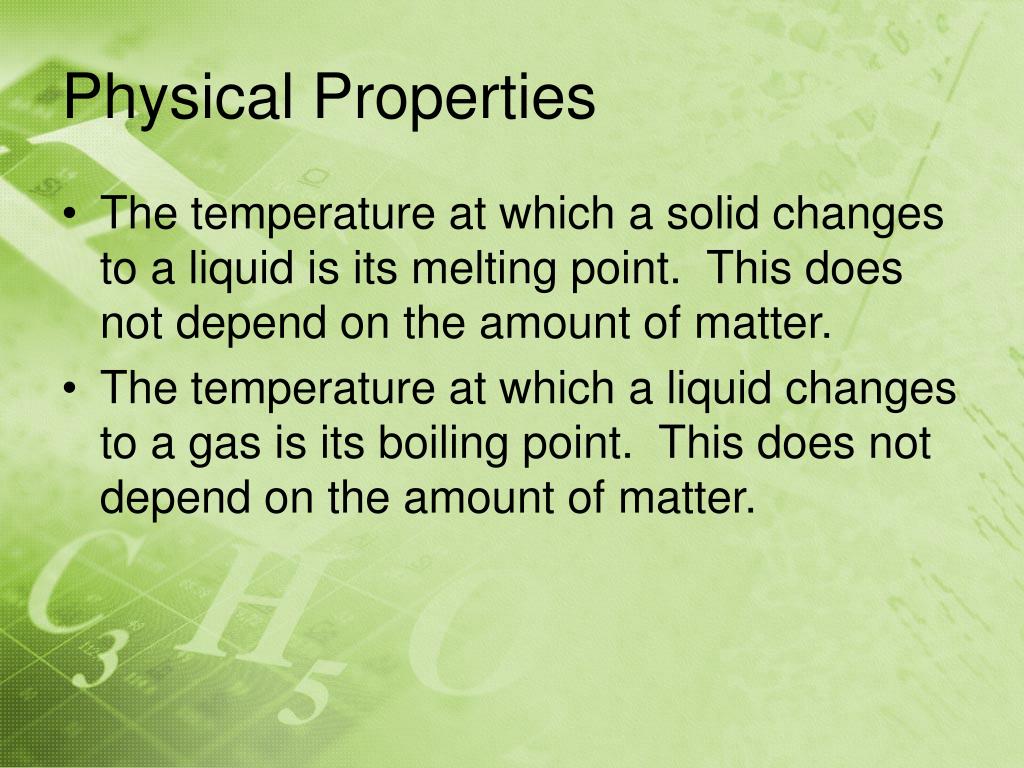 Physical Properties

• The temperature at which a solid changes to a liquid is its melting point. This does not depend on the amount of matter.
• The temperature at which a liquid changes to a gas is its boiling point. This does not depend on the amount of matter.